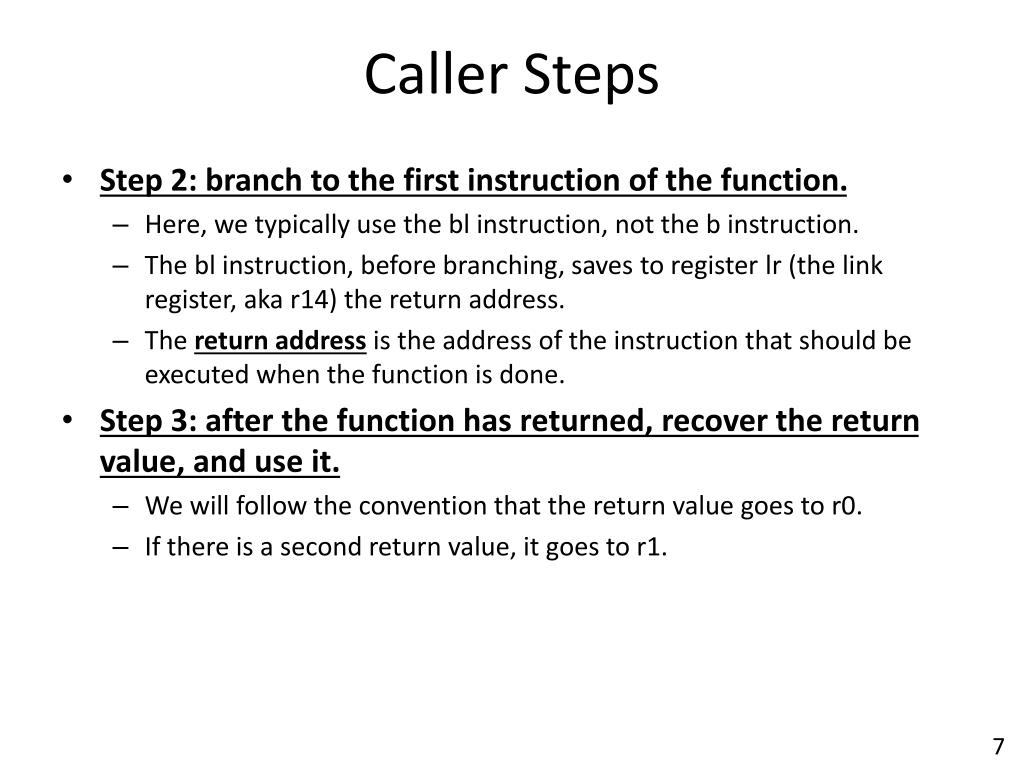 Caller Steps

• Step 2: branch to the first instruction of the function.
– Here, we typically use the bl instruction, not the b instruction.
– The bl instruction, before branching, saves to register lr (the link register, aka r14) the return address.
– The return address is the address of the instruction that should be executed when the function is done.

• Step 3: after the function has returned, recover the return value, and use it.
– We will follow the convention that the return value goes to r0.
– If there is a second return value, it goes to r1.

7